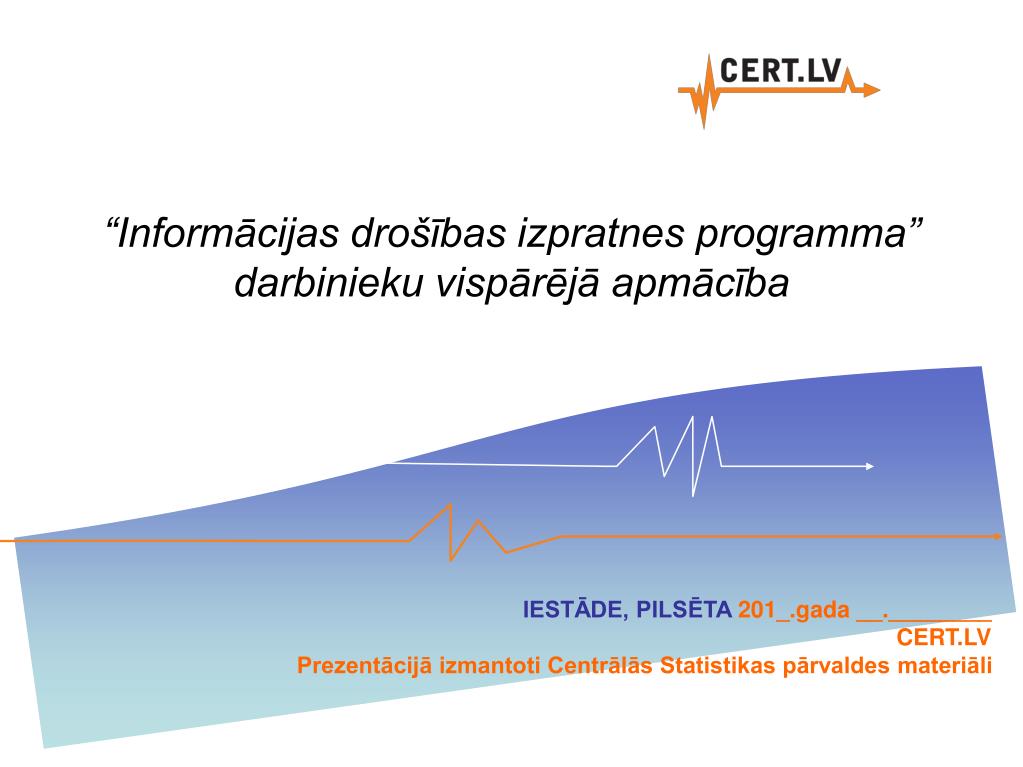 CERT.LV

“Informācijas drošības izpratnes programma” darbinieku vispārējā apmācība

IESTĀDE, PILSĒTA 201_.gada __.________
CERT.LV
Prezentācijā izmantoti Centrālās Statistikas pārvaldes materiāli